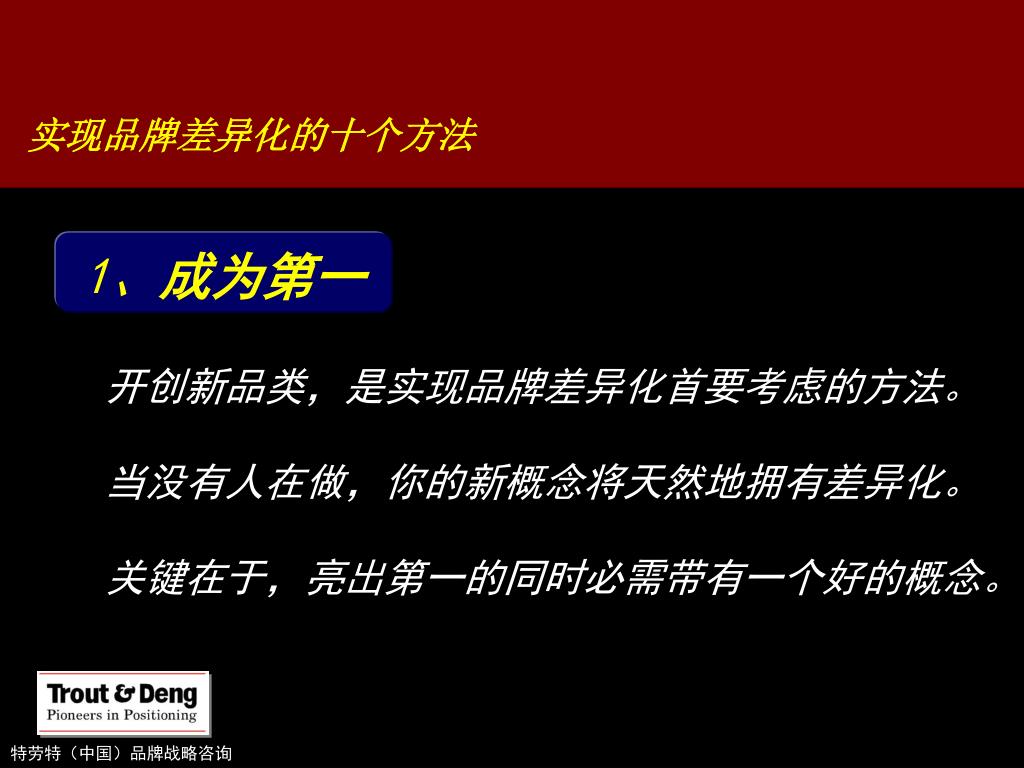 实现品牌差异化的十个方法

1、成为第一

开创新品类，是实现品牌差异化首要考虑的方法。

当没有人在做，你的新概念将天然地拥有差异化。

关键在于，亮出第一的同时必需带有一个好的概念。

Trout & Deng
Pioneers in Positioning

特劳特（中国）品牌战略咨询